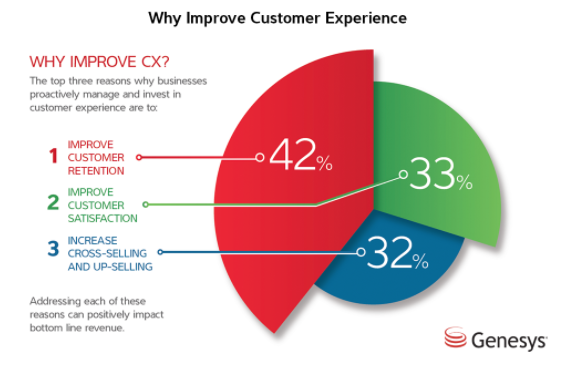 Why Improve Customer Experience

WHY IMPROVE CX?

The top three reasons why businesses proactively manage and invest in customer experience are to:

1 IMPROVE CUSTOMER RETENTION

42%

2 IMPROVE CUSTOMER SATISFACTION

33%

3 INCREASE CROSS-SELLING AND UP-SELLING

32%

Addressing each of these reasons can positively impact bottom line revenue.

Genesys